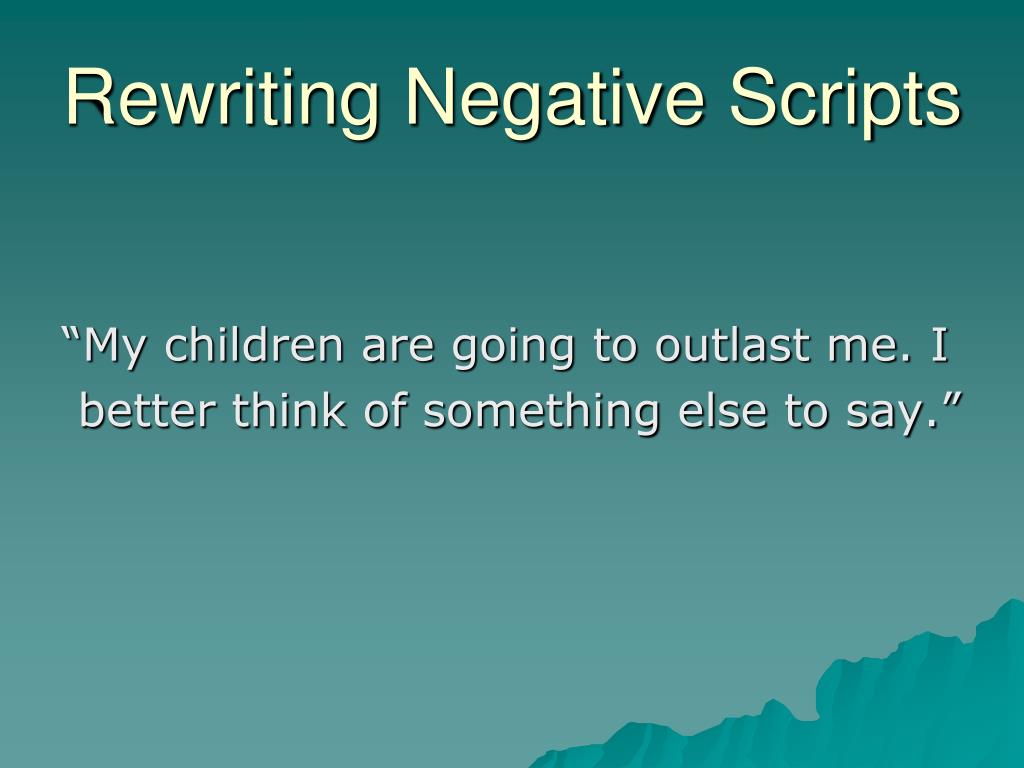 Rewriting Negative Scripts

“My children are going to outlast me. I better think of something else to say.”